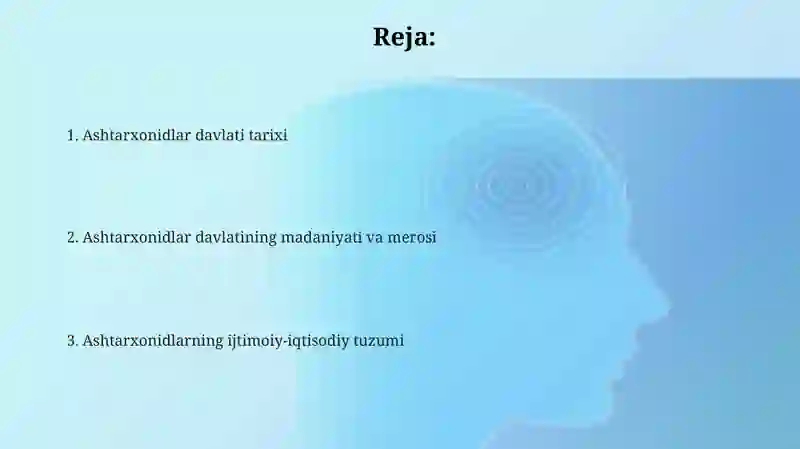 Reja:

1. Ashtarxonidlar davlati tarixi

2. Ashtarxonidlar davlatining madaniyati va merosi

3. Ashtarxonidlarning ijtimoiy-iqtisodiy tuzumi